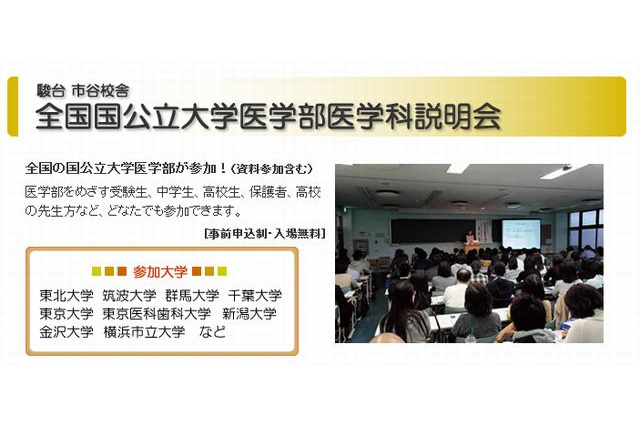 駿台 市谷校舎
全国国公立大学医学部医学科説明会

全国の国公立大学医学部が参加！（資料参加含む）
医学部をめざす受験生、中学生、高校生、保護者、高校の先生方など、どなたでも参加できます。
［事前申込制・入場無料］

参加大学
東北大学 筑波大学 群馬大学 千葉大学
東京大学 東京医科歯科大学 新潟大学
金沢大学 横浜市立大学 など